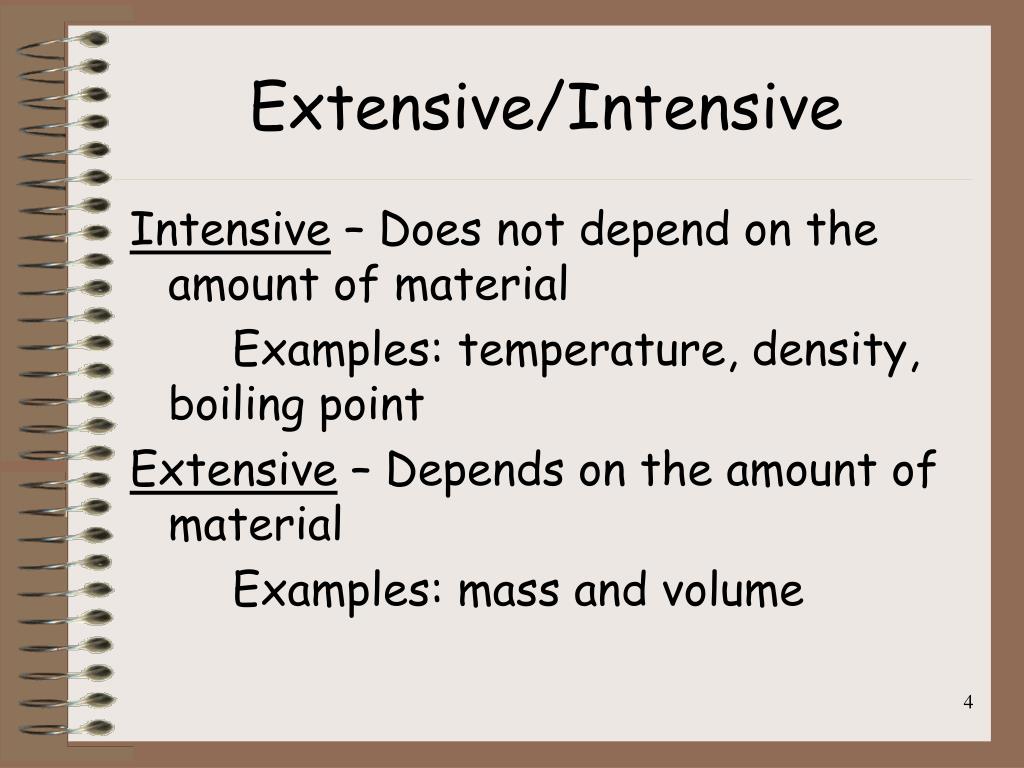 Extensive/Intensive

Intensive – Does not depend on the amount of material

Examples: temperature, density, boiling point

Extensive – Depends on the amount of material

Examples: mass and volume

4